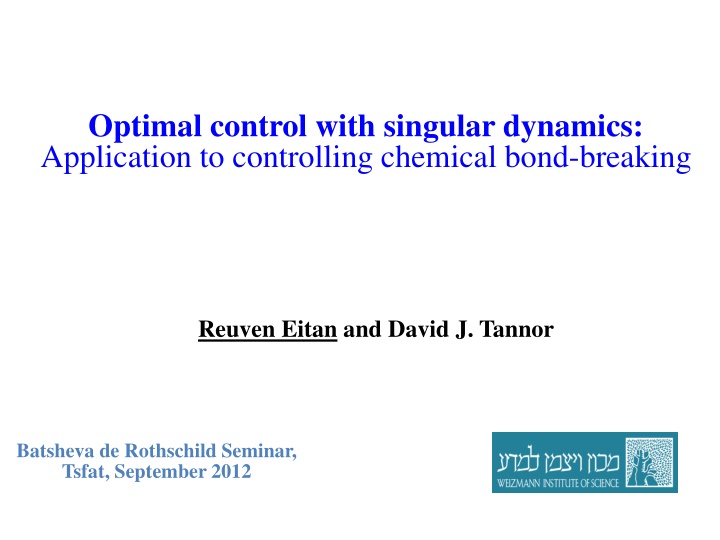 Optimal control with singular dynamics:
Application to controlling chemical bond-breaking

Reuven Eitan and David J. Tannor

Batsheva de Rothschild Seminar,
Tsfat, September 2012

מכון ויצמן למדע
WEIZMANN INSTITUTE OF SCIENCE